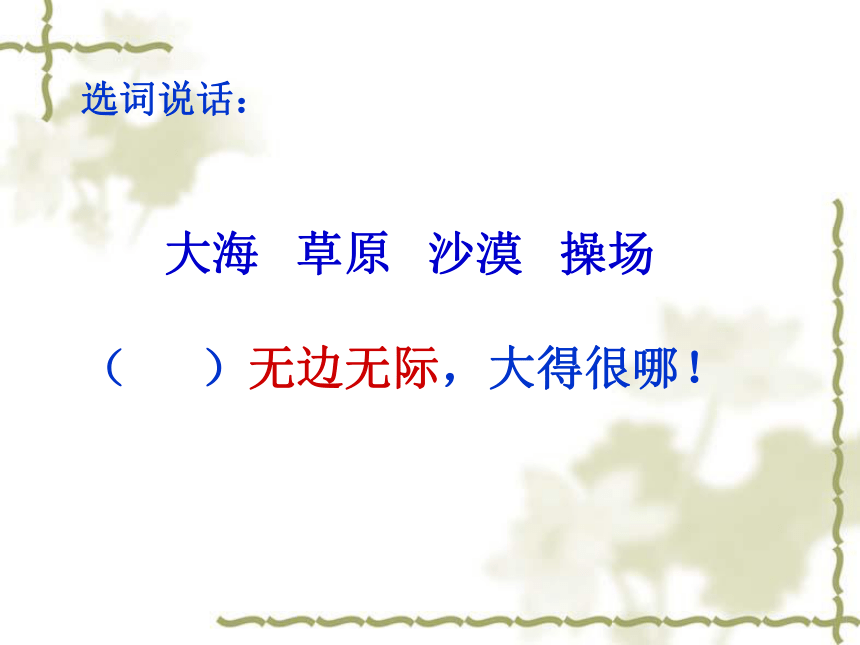 选词说话：

大海　草原　沙漠　操场

（　　）无边无际，大得很哪！